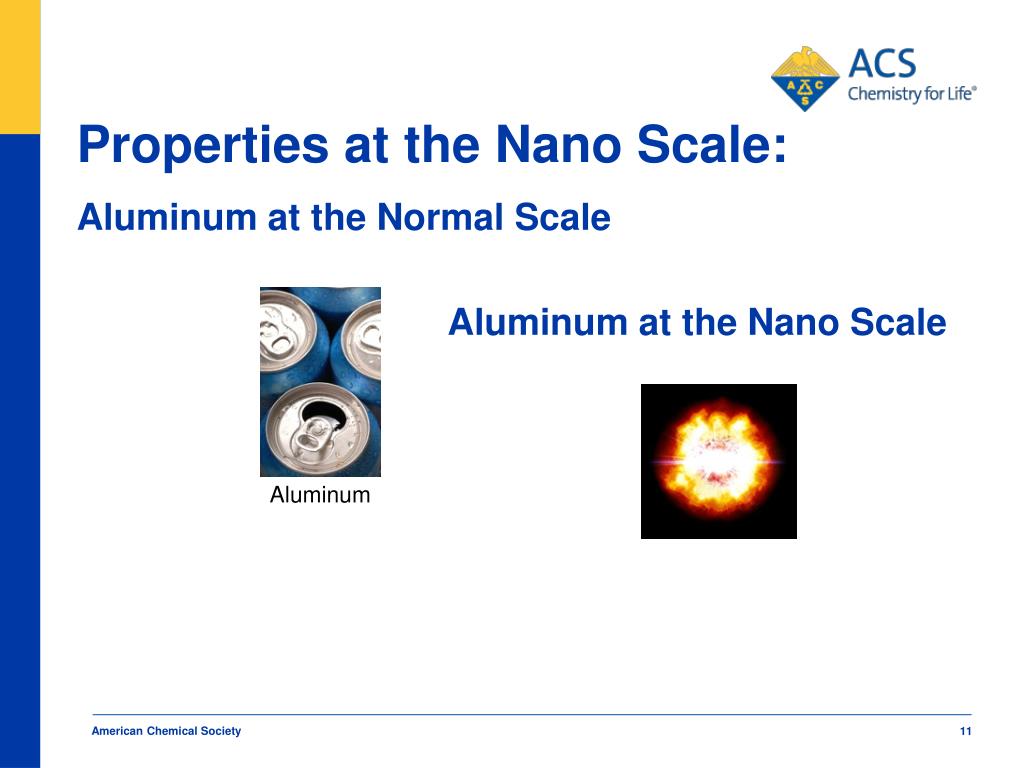 ACS
Chemistry for Life®

Properties at the Nano Scale:

Aluminum at the Normal Scale

Aluminum

Aluminum at the Nano Scale

American Chemical Society

11